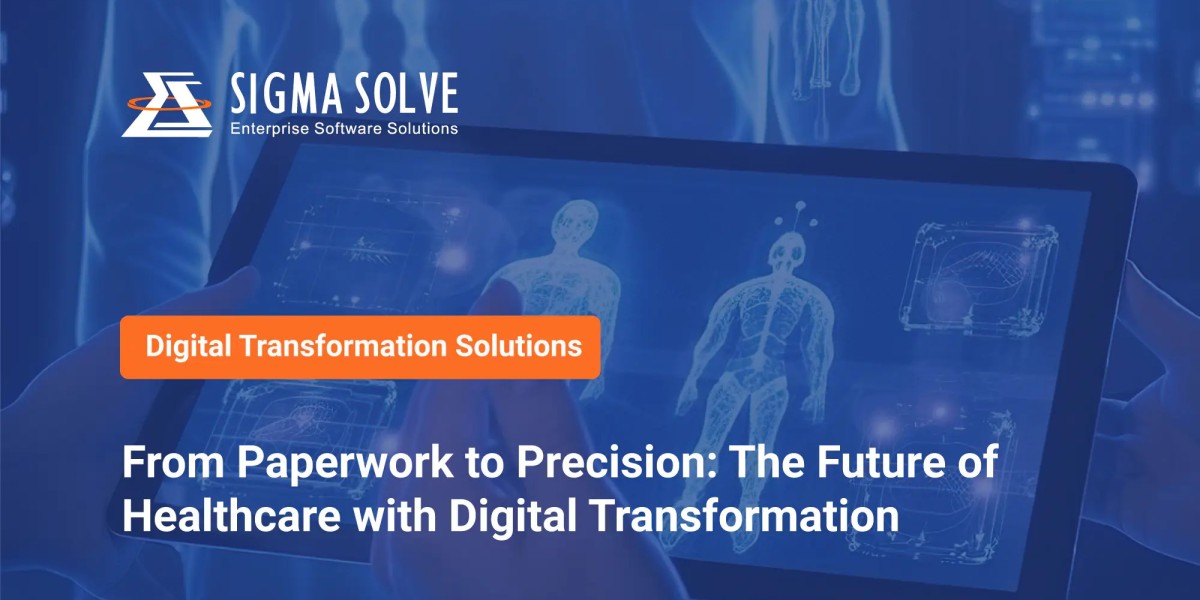 SIGMA SOLVE
Enterprise Software Solutions

Digital Transformation Solutions

From Paperwork to Precision: The Future of Healthcare with Digital Transformation